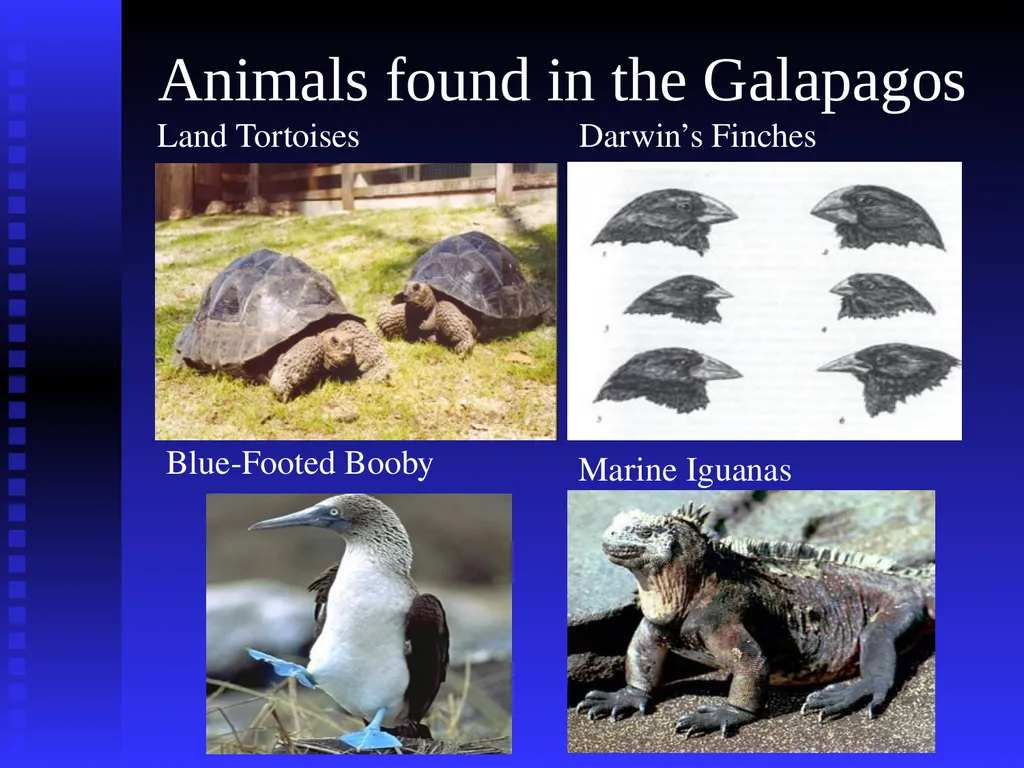 Animals found in the Galapagos

Land Tortoises

Darwin’s Finches

Blue-Footed Booby

Marine Iguanas